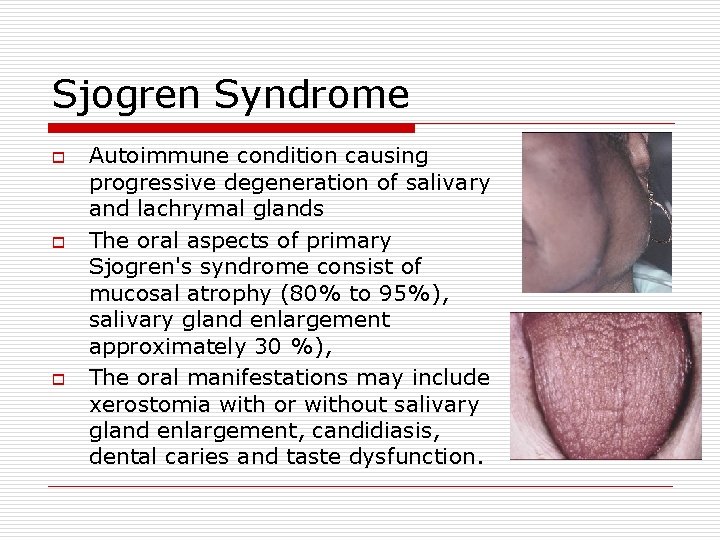 Sjogren Syndrome

Autoimmune condition causing progressive degeneration of salivary and lachrymal glands

The oral aspects of primary Sjogren's syndrome consist of mucosal atrophy (80% to 95%), salivary gland enlargement approximately 30 %),

The oral manifestations may include xerostomia with or without salivary gland enlargement, candidiasis, dental caries and taste dysfunction.